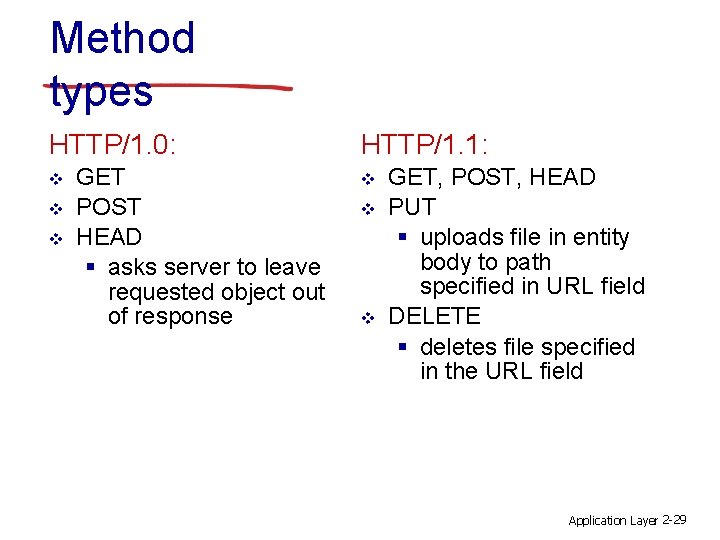 Method types

HTTP/1.0:

- GET
- POST
- HEAD
  - asks server to leave requested object out of response

HTTP/1.1:

- GET, POST, HEAD
- PUT
  - uploads file in entity body to path specified in URL field
- DELETE
  - deletes file specified in the URL field

Application Layer 2-29